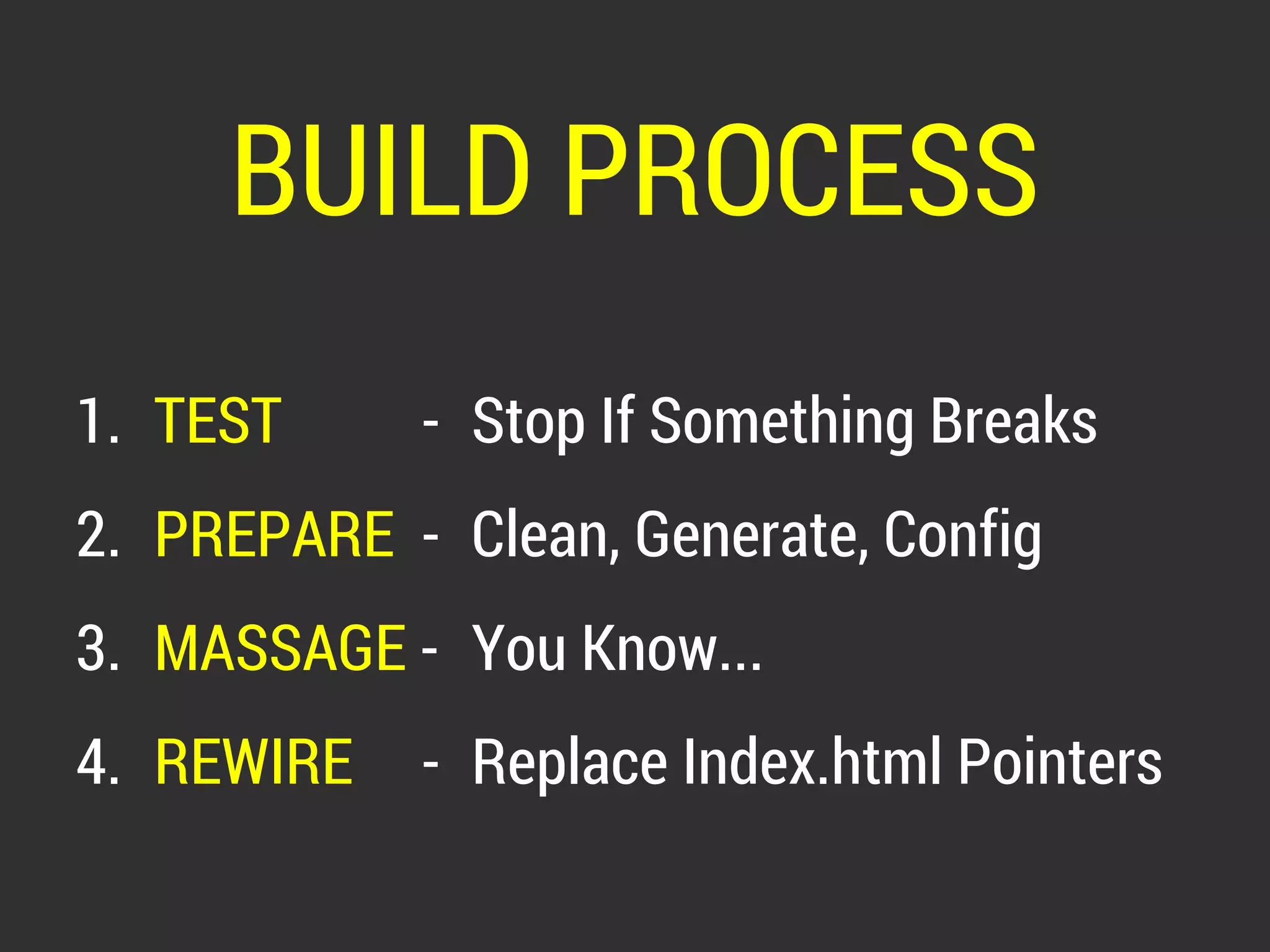 BUILD PROCESS

1. TEST - Stop If Something Breaks
2. PREPARE - Clean, Generate, Config
3. MASSAGE - You Know...
4. REWIRE - Replace Index.html Pointers